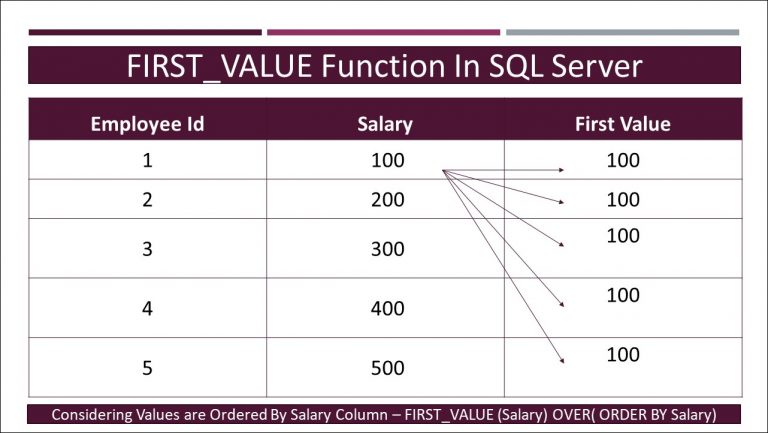 FIRST_VALUE Function In SQL Server

| Employee Id | Salary | First Value |
|---|---|---|
| 1 | 100 | 100 |
| 2 | 200 | 100 |
| 3 | 300 | 100 |
| 4 | 400 | 100 |
| 5 | 500 | 100 |

Considering Values are Ordered By Salary Column – FIRST_VALUE (Salary) OVER( ORDER BY Salary)